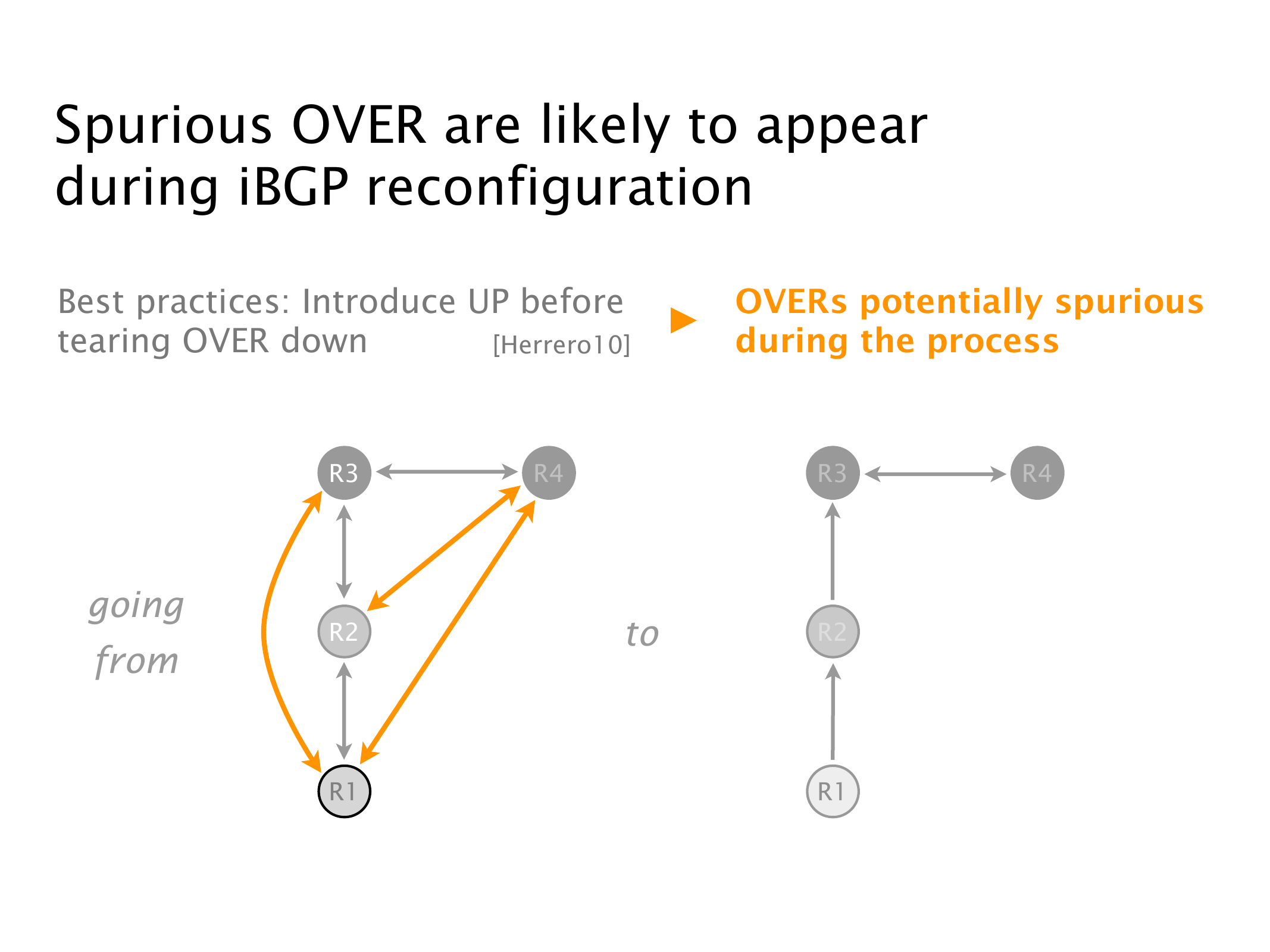 Spurious OVER are likely to appear during iBGP reconfiguration

Best practices: Introduce UP before tearing OVER down [Herrero10]

OVERs potentially spurious during the process

going from

R3
R4
R2
R1

to

R3
R4
R2
R1